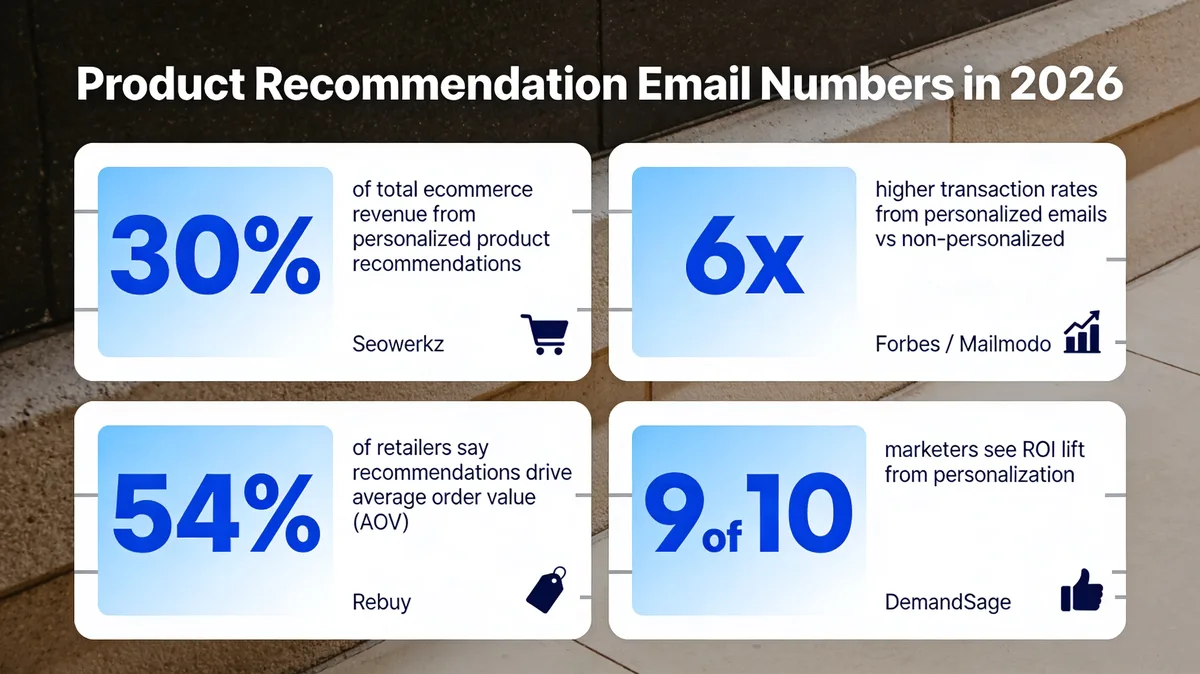 Product Recommendation Email Numbers in 2026

30%

of total ecommerce revenue from personalized product recommendations

Seowerkz

6x

higher transaction rates from personalized emails vs non-personalized

Forbes / Mailmodo

54%

of retailers say recommendations drive average order value (AOV)

Rebuy

9 of 10

marketers see ROI lift from personalization

DemandSage